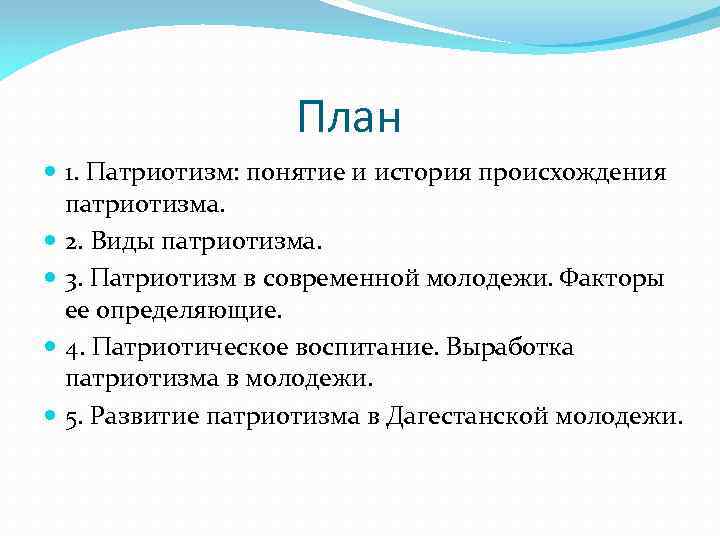 План

1. Патриотизм: понятие и история происхождения патриотизма.

2. Виды патриотизма.

3. Патриотизм в современной молодежи. Факторы ее определяющие.

4. Патриотическое воспитание. Выработка патриотизма в молодежи.

5. Развитие патриотизма в Дагестанской молодежи.